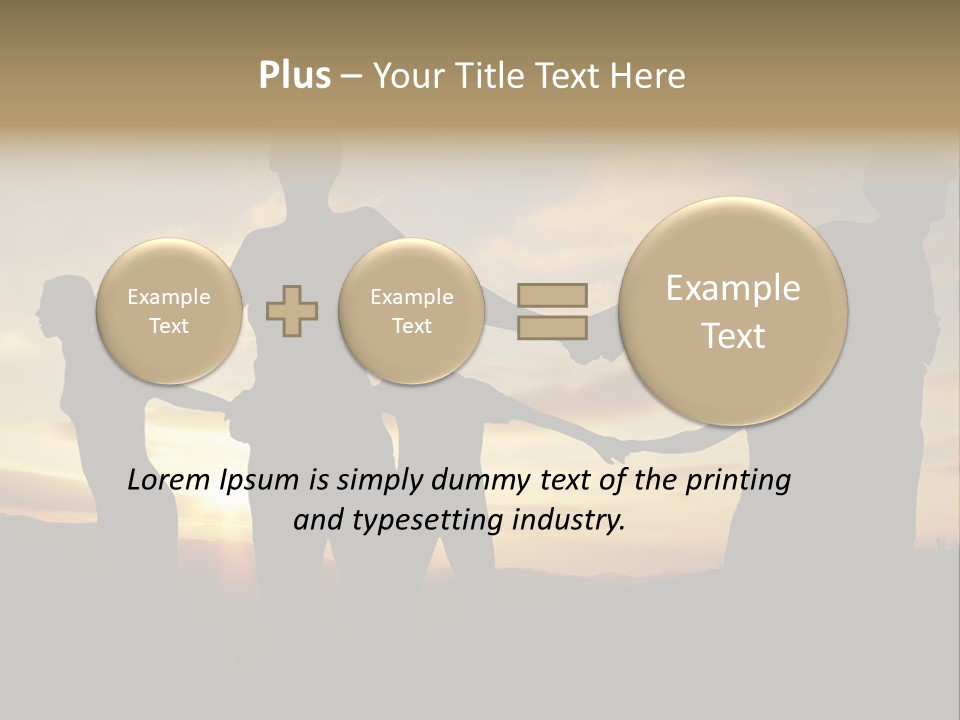 Plus – Your Title Text Here

Example Text

Example Text

Example Text

Lorem Ipsum is simply dummy text of the printing and typesetting industry.